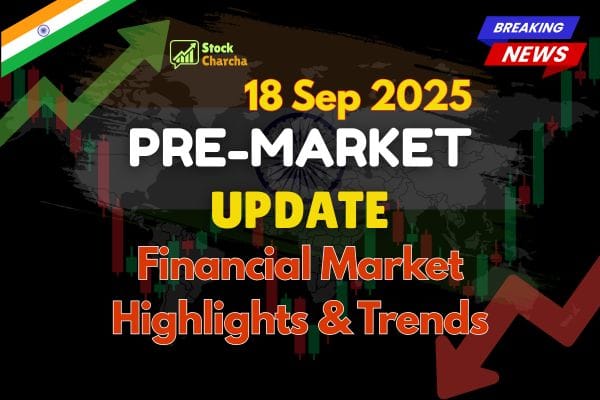 Stock Charcha

BREAKING NEWS

18 Sep 2025

PRE-MARKET

UPDATE

Financial Market Highlights & Trends